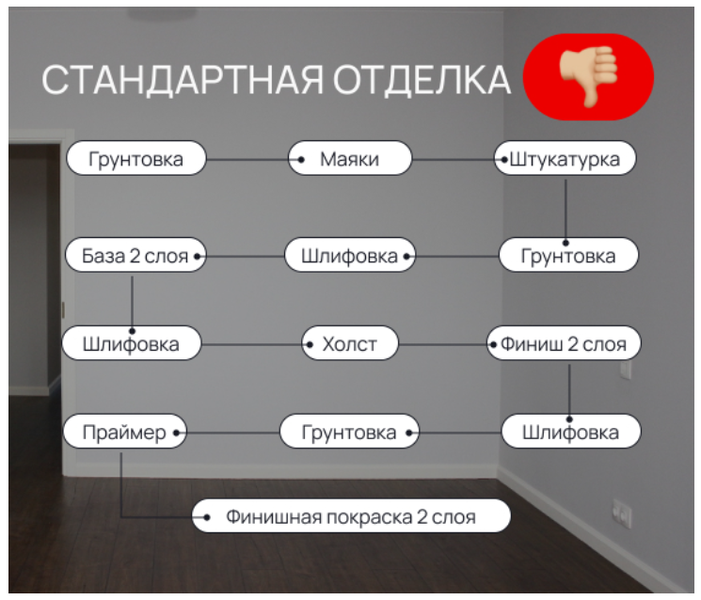 СТАНДАРТНАЯ ОТДЕЛКА

Грунтовка
Маяки
Штукатурка
Грунтовка
Шлифовка
База 2 слоя
Шлифовка
Холст
Финиш 2 слоя
Шлифовка
Грунтовка
Праймер
Финишная покраска 2 слоя